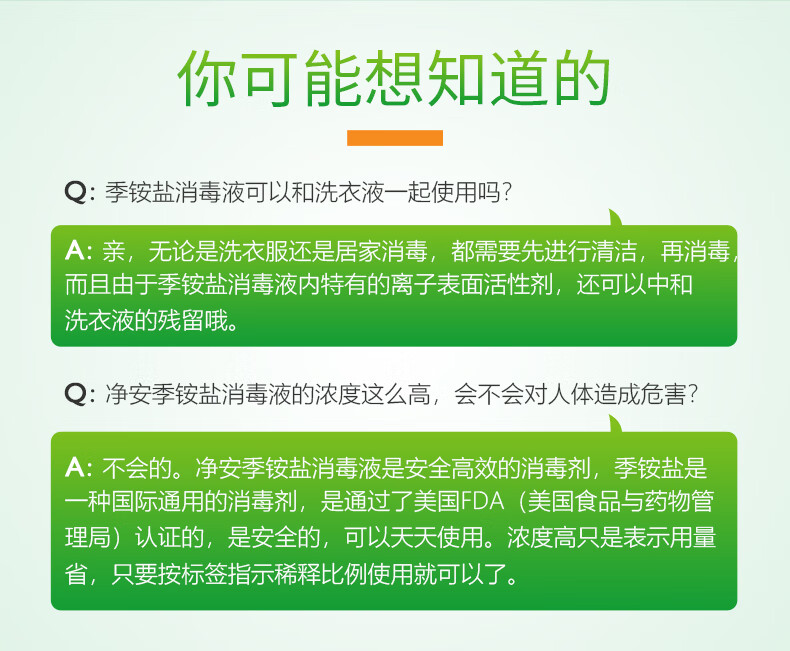 你可能想知道的

Q: 季铵盐消毒液可以和洗衣液一起使用吗?

A: 亲，无论是洗衣服还是居家消毒，都需要先进行清洁，再消毒，而且由于季铵盐消毒液内特有的离子表面活性剂，还可以中和洗衣液的残留哦。

Q: 净安季铵盐消毒液的浓度这么高，会不会对人体造成危害?

A: 不会的。净安季铵盐消毒液是安全高效的消毒剂，季铵盐是一种国际通用的消毒剂，是通过了美国FDA（美国食品与药物管理局）认证的，是安全的，可以天天使用。浓度高只是表示用量省，只要按标签指示稀释比例使用就可以了。